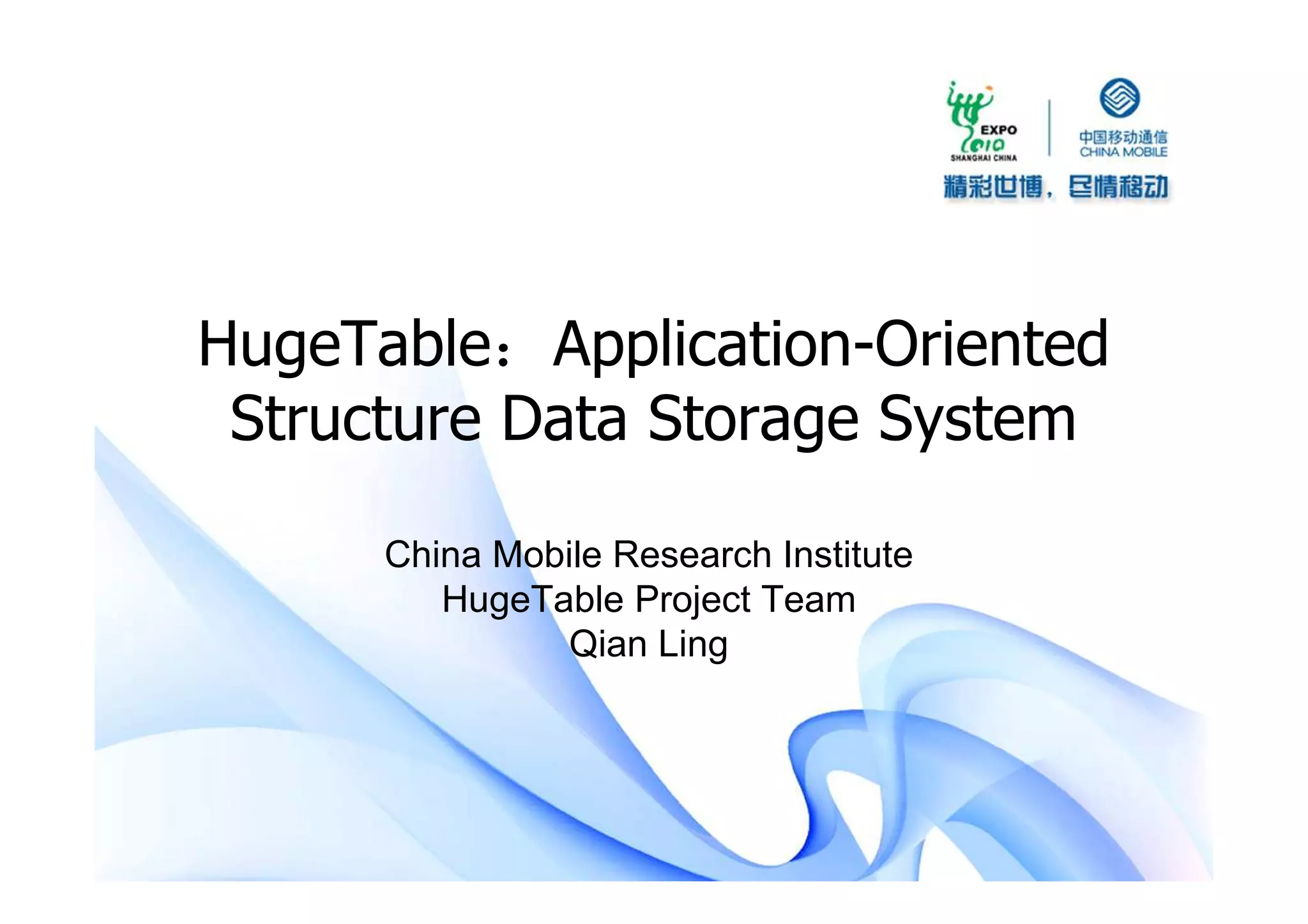 EXPO 2010 SHANGHAI CHINA

中国移动通信 CHINA MOBILE

精彩世博，尽情移动

HugeTable：Application-Oriented Structure Data Storage System

China Mobile Research Institute
HugeTable Project Team
Qian Ling